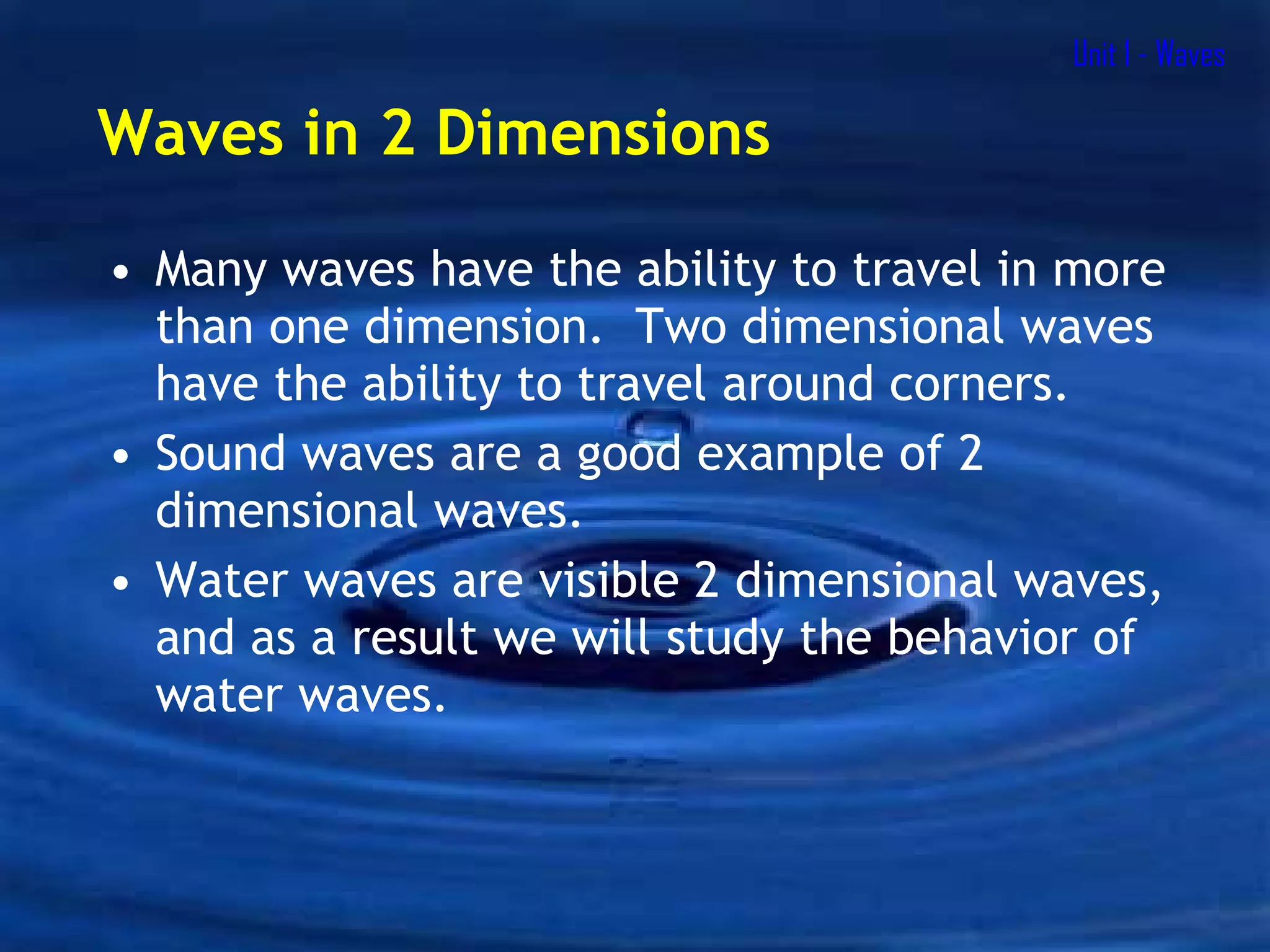 Unit 1 - Waves

Waves in 2 Dimensions

• Many waves have the ability to travel in more than one dimension. Two dimensional waves have the ability to travel around corners.
• Sound waves are a good example of 2 dimensional waves.
• Water waves are visible 2 dimensional waves, and as a result we will study the behavior of water waves.